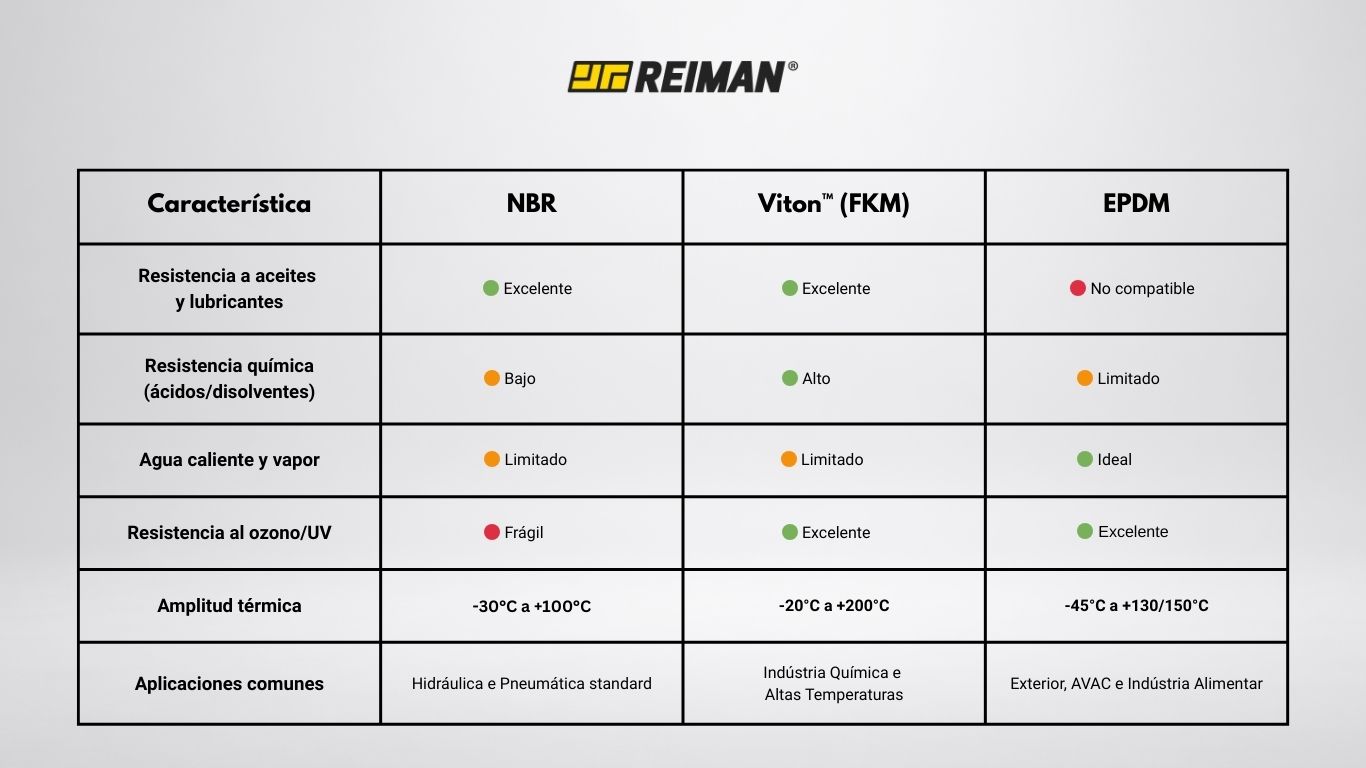 REIMAN®

| Característica | NBR | Viton™ (FKM) | EPDM |
|---|---|---|---|
| Resistencia a aceites y lubricantes | Excelente | Excelente | No compatible |
| Resistencia química (ácidos/disolventes) | Bajo | Alto | Limitado |
| Agua caliente y vapor | Limitado | Limitado | Ideal |
| Resistencia al ozono/UV | Frágil | Excelente | Excelente |
| Amplitud térmica | -30°C a +100°C | -20°C a +200°C | -45°C a +130/150°C |
| Aplicaciones comunes | Hidráulica e Pneumática standard | Indústria Química e Altas Temperaturas | Exterior, AVAC e Indústria Alimentar |